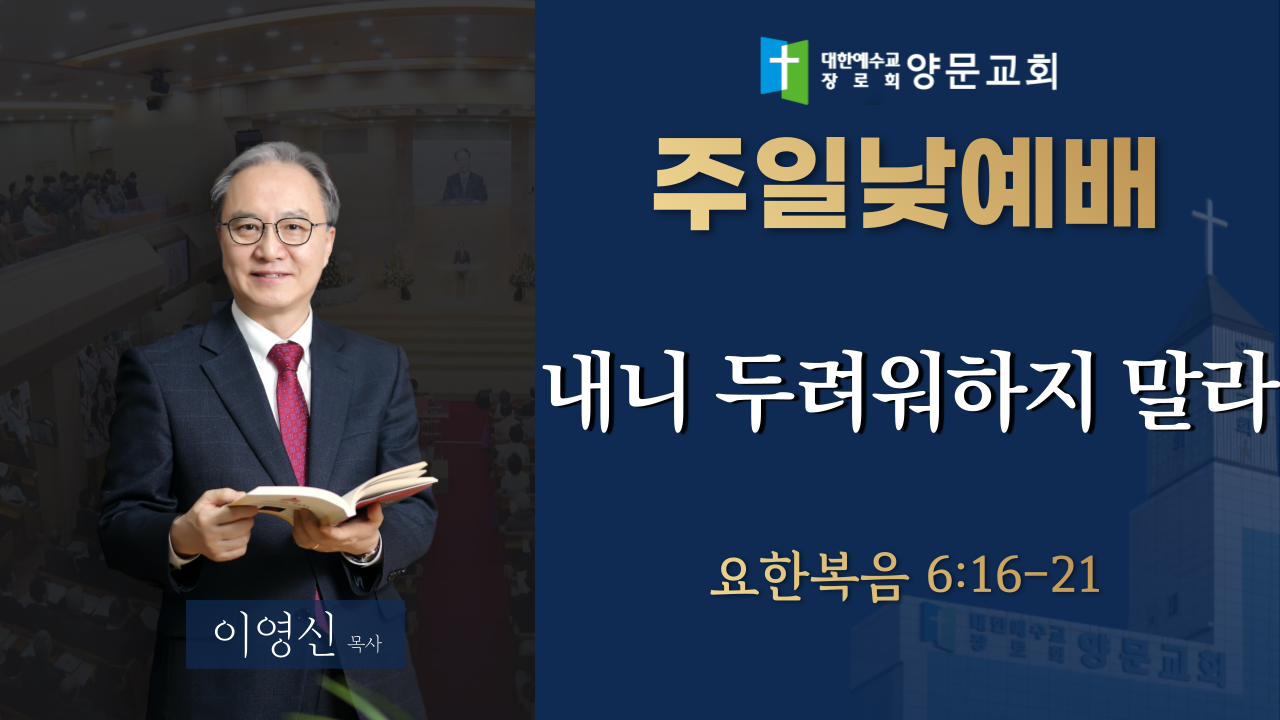 대한예수교 장로회 양문교회

주일낮예배

내니 두려워하지 말라

요한복음 6:16-21

이영신 목사

대한예수교 장로회 양문교회